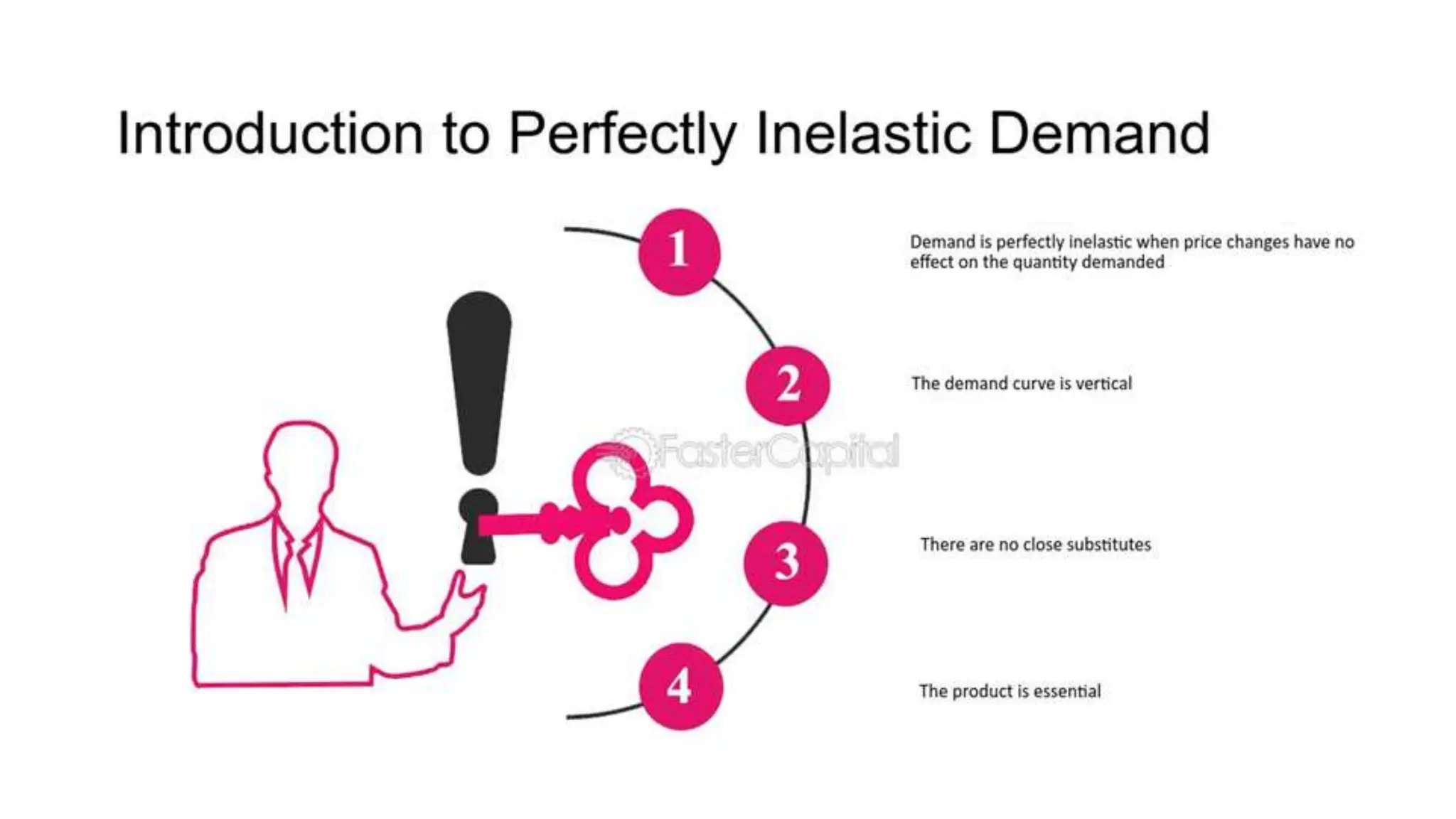 Introduction to Perfectly Inelastic Demand

1

Demand is perfectly inelastic when price changes have no effect on the quantity demanded

2

The demand curve is vertical

FasterCapital

3

There are no close substitutes

4

The product is essential